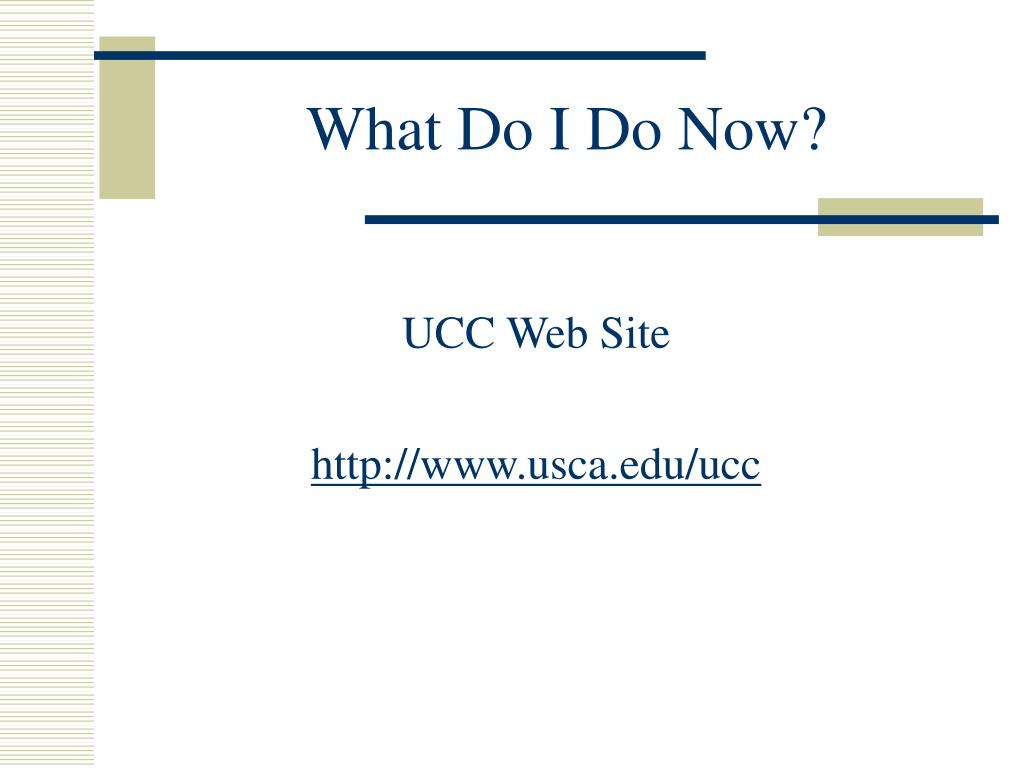 What Do I Do Now?

UCC Web Site

http://www.usca.edu/ucc